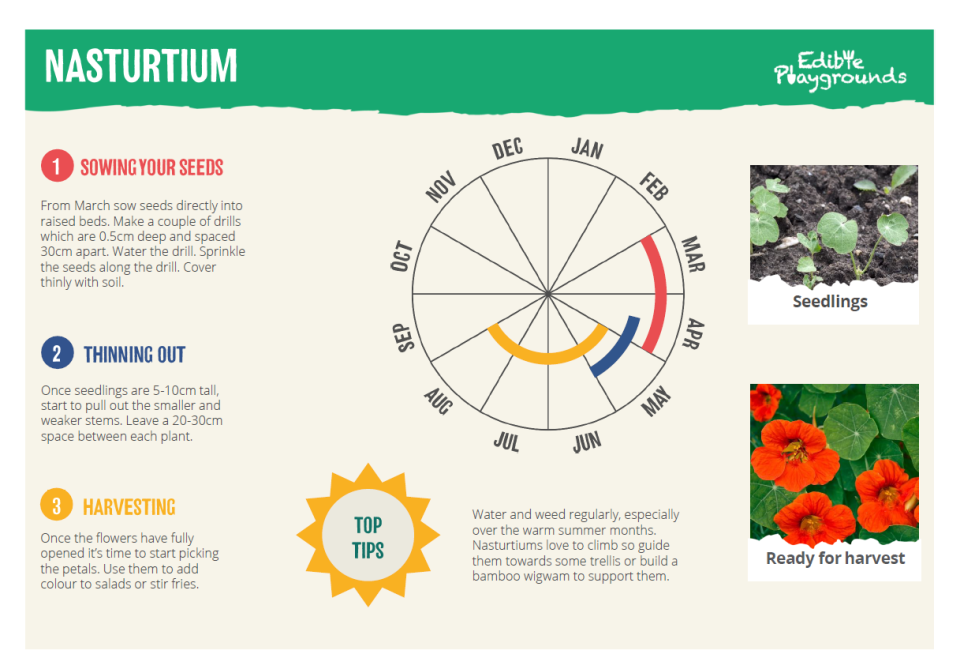 NASTURTIUM

Edible Playgrounds

1 SOWING YOUR SEEDS

From March sow seeds directly into raised beds. Make a couple of drills which are 0.5cm deep and spaced 30cm apart. Water the drill. Sprinkle the seeds along the drill. Cover thinly with soil.

2 THINNING OUT

Once seedlings are 5-10cm tall, start to pull out the smaller and weaker stems. Leave a 20-30cm space between each plant.

3 HARVESTING

Once the flowers have fully opened it's time to start picking the petals. Use them to add colour to salads or stir fries.

DEC JAN FEB MAR APR MAY JUN JUL AUG SEP OCT NOV

TOP TIPS

Water and weed regularly, especially over the warm summer months. Nasturtiums love to climb so guide them towards some trellis or build a bamboo wigwam to support them.

Seedlings

Ready for harvest